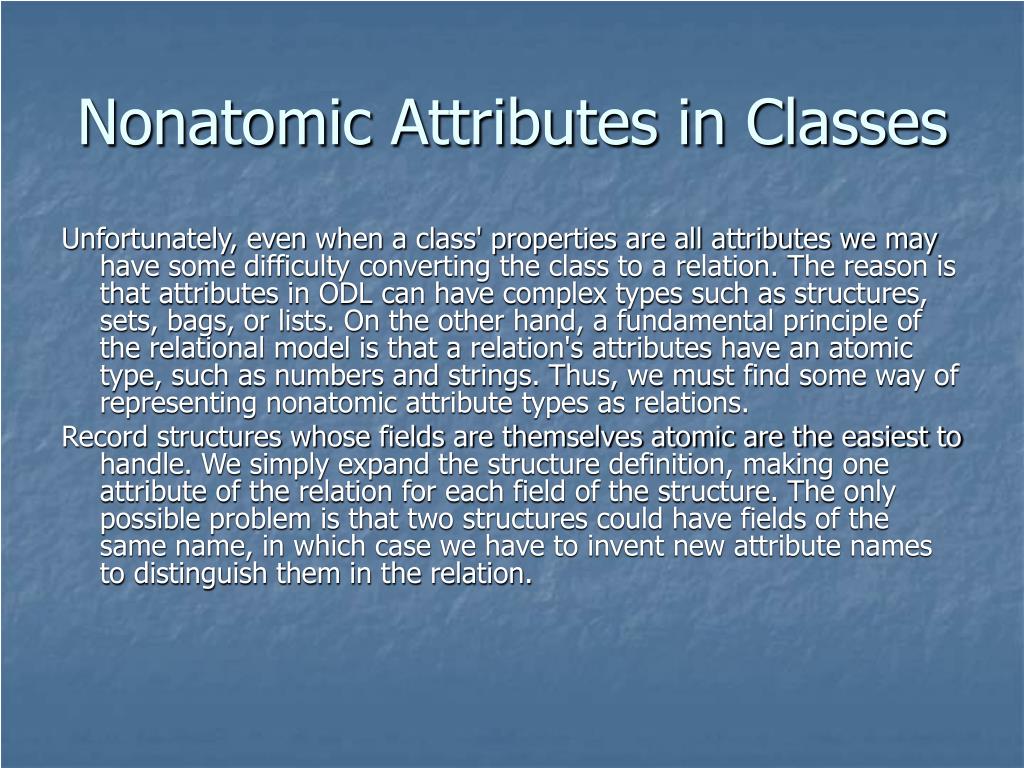 Nonatomic Attributes in Classes

Unfortunately, even when a class' properties are all attributes we may have some difficulty converting the class to a relation. The reason is that attributes in ODL can have complex types such as structures, sets, bags, or lists. On the other hand, a fundamental principle of the relational model is that a relation's attributes have an atomic type, such as numbers and strings. Thus, we must find some way of representing nonatomic attribute types as relations.

Record structures whose fields are themselves atomic are the easiest to handle. We simply expand the structure definition, making one attribute of the relation for each field of the structure. The only possible problem is that two structures could have fields of the same name, in which case we have to invent new attribute names to distinguish them in the relation.